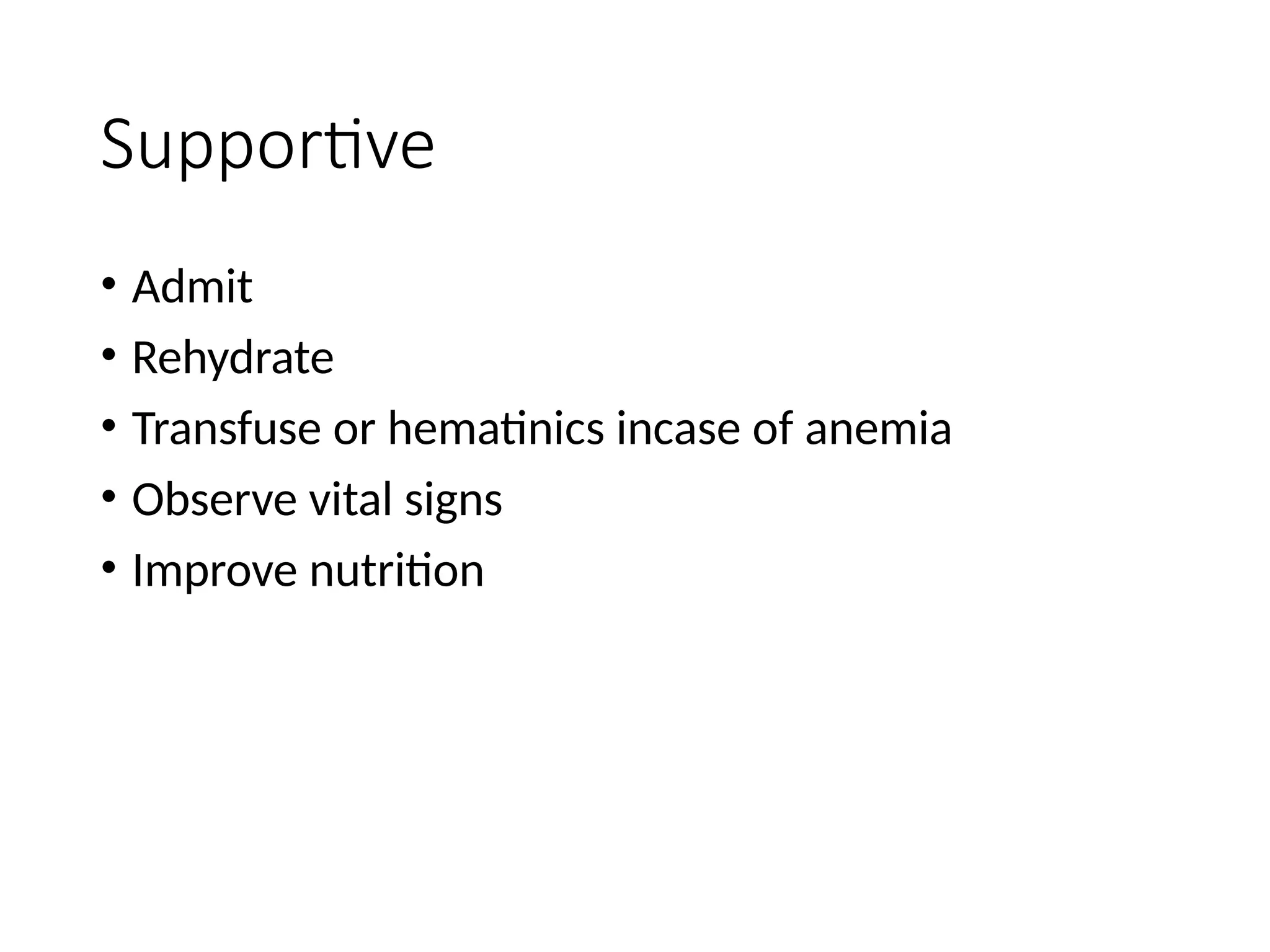 Supportive

• Admit
• Rehydrate
• Transfuse or hematinics incase of anemia
• Observe vital signs
• Improve nutrition